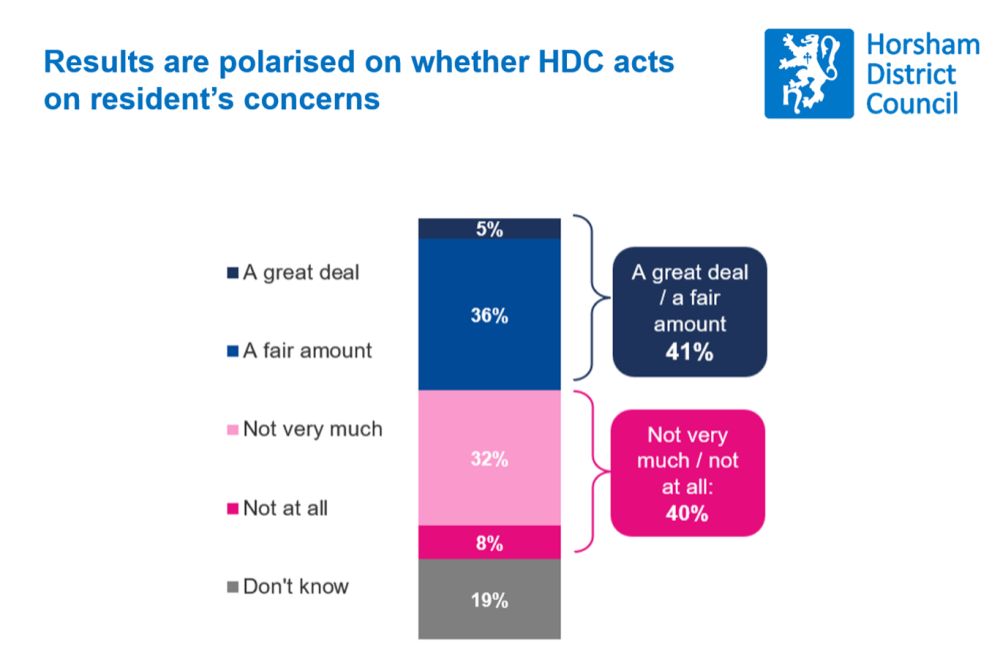 Results are polarised on whether HDC acts on resident's concerns

Horsham District Council

A great deal
A fair amount
Not very much
Not at all
Don't know

5%
36%
32%
8%
19%

A great deal / a fair amount
41%

Not very much / not at all:
40%